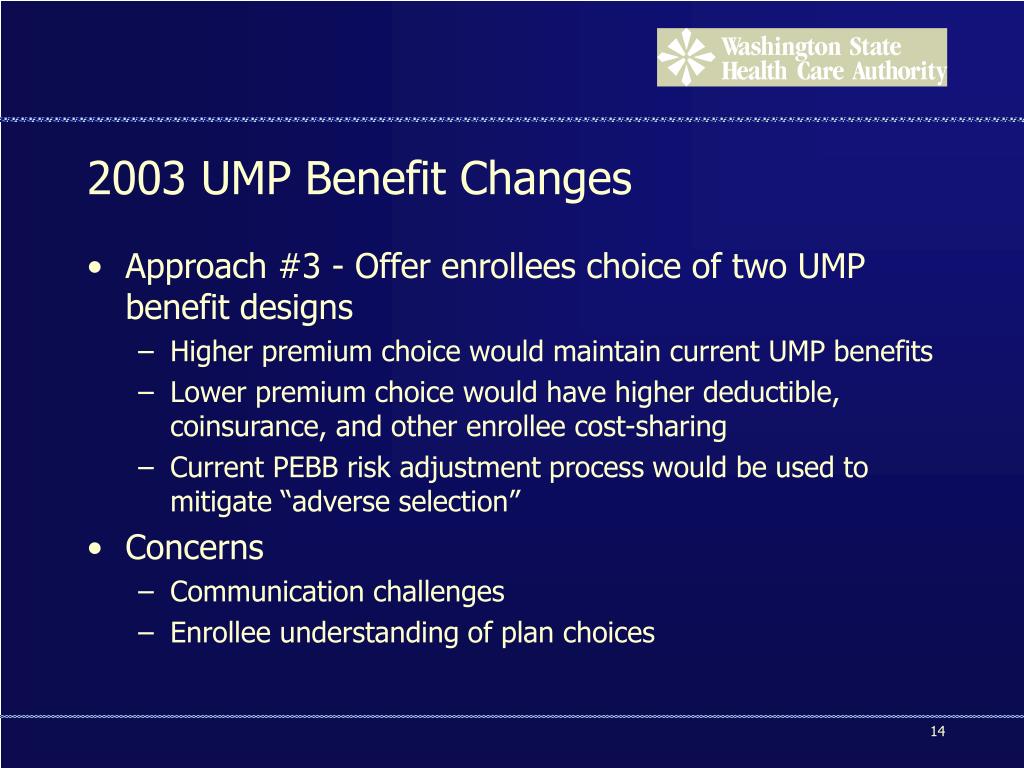 Washington State
Health Care Authority

2003 UMP Benefit Changes

• Approach #3 - Offer enrollees choice of two UMP benefit designs
– Higher premium choice would maintain current UMP benefits
– Lower premium choice would have higher deductible, coinsurance, and other enrollee cost-sharing
– Current PEBB risk adjustment process would be used to mitigate “adverse selection”

• Concerns
– Communication challenges
– Enrollee understanding of plan choices

14